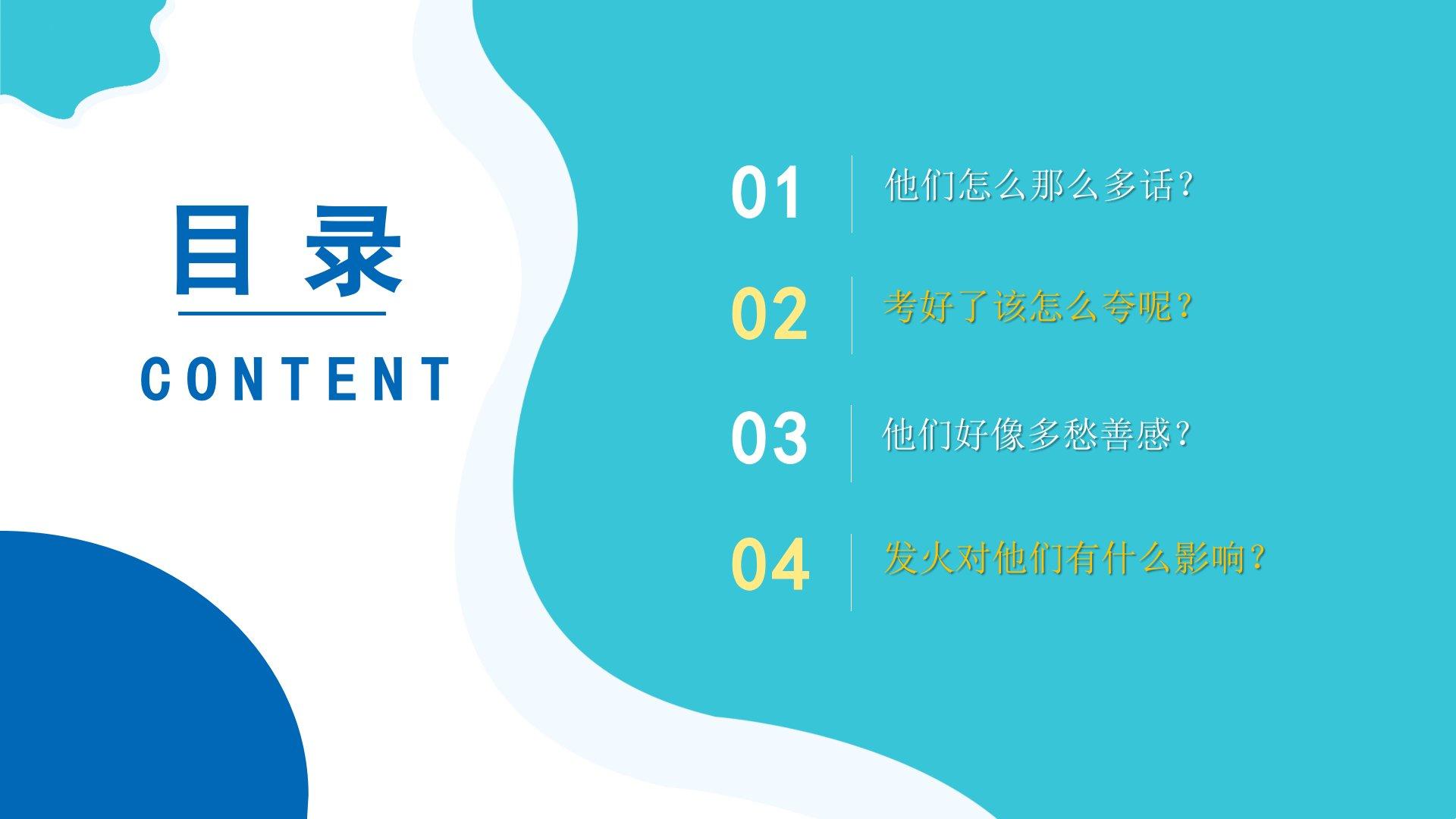 目 录

CONTENT

01 他们怎么那么多话?

02 考好了该怎么夸呢?

03 他们好像多愁善感?

04 发火对他们有什么影响?